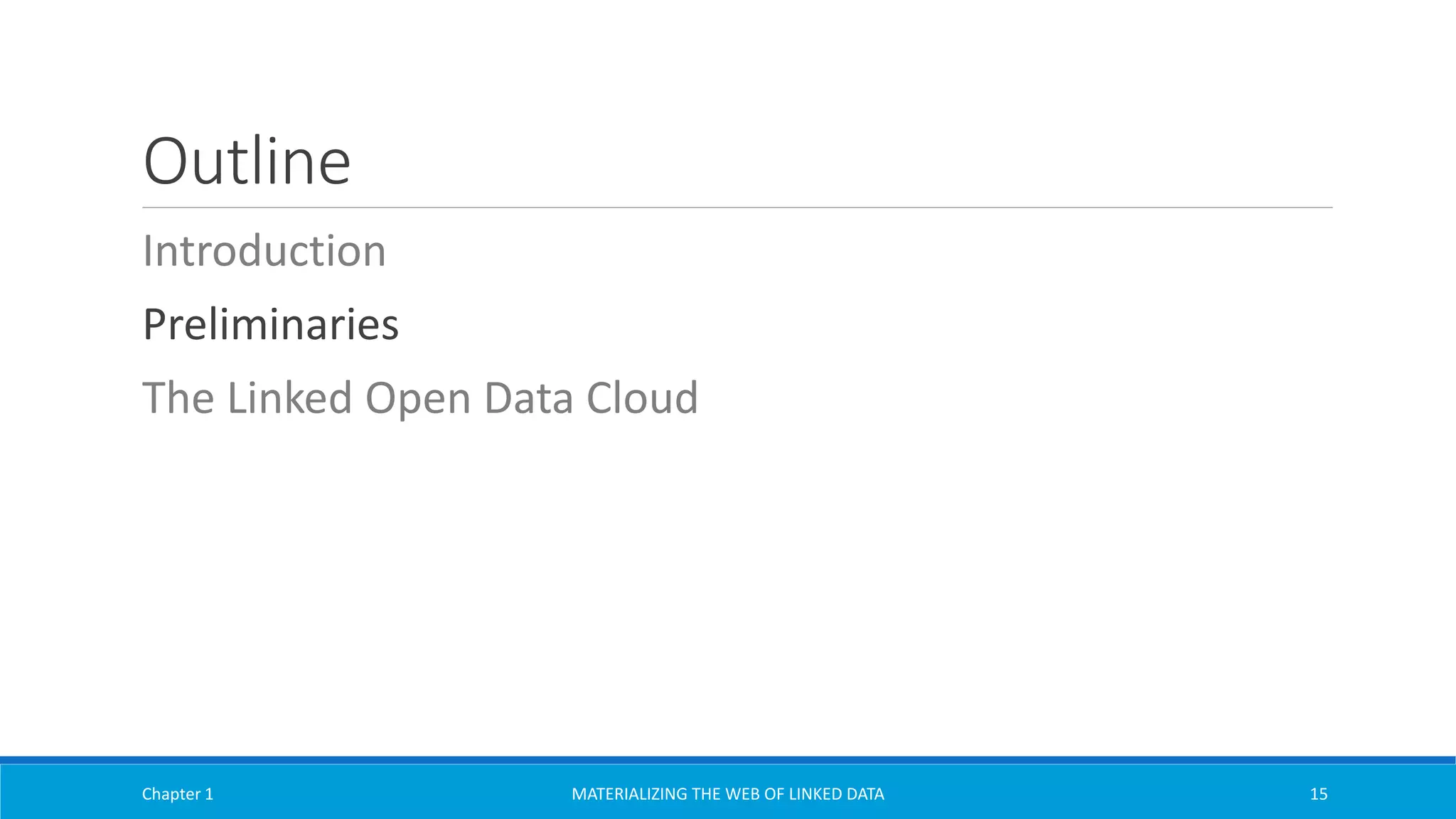 Outline

Introduction

Preliminaries

The Linked Open Data Cloud

Chapter 1

MATERIALIZING THE WEB OF LINKED DATA

15